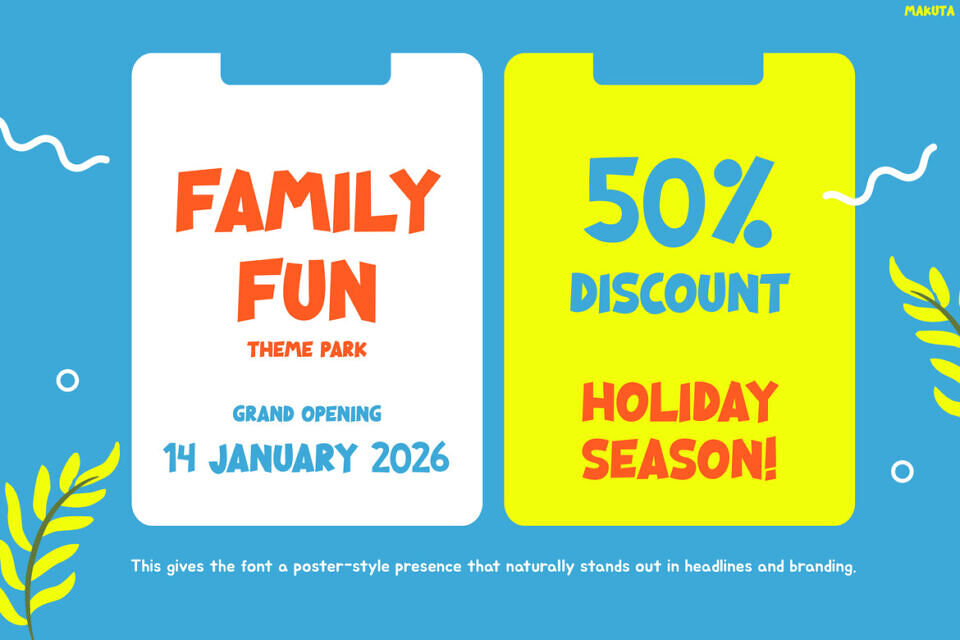 MAKUTA

FAMILY FUN
THEME PARK

GRAND OPENING
14 JANUARY 2026

50%
DISCOUNT

HOLIDAY SEASON!

This gives the font a poster-style presence that naturally stands out in headlines and branding.